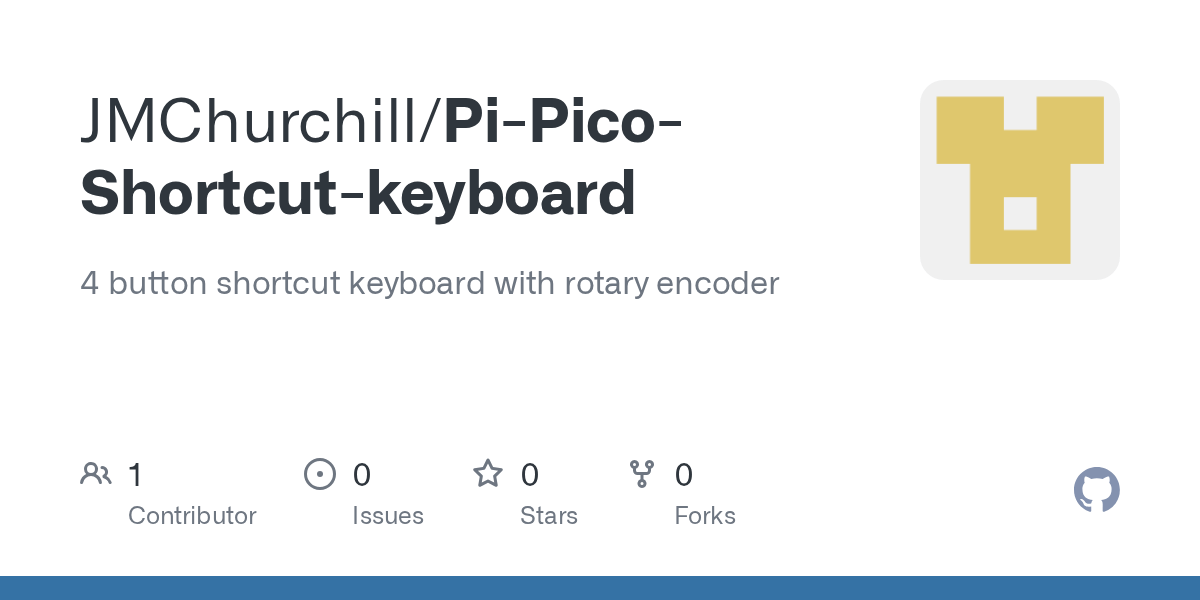 JMChurchill/Pi-Pico-Shortcut-keyboard

4 button shortcut keyboard with rotary encoder

1 Contributor

0 Issues

0 Stars

0 Forks